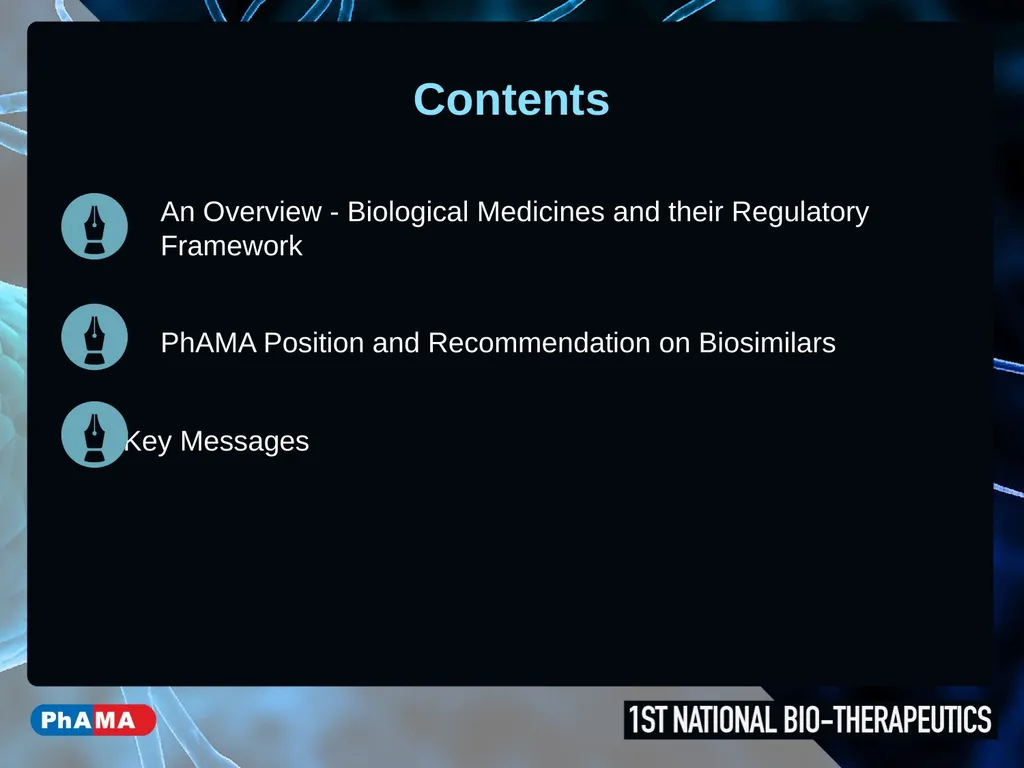 Contents

An Overview - Biological Medicines and their Regulatory Framework

PhAMA Position and Recommendation on Biosimilars

Key Messages

PhAMA

1ST NATIONAL BIO-THERAPEUTICS